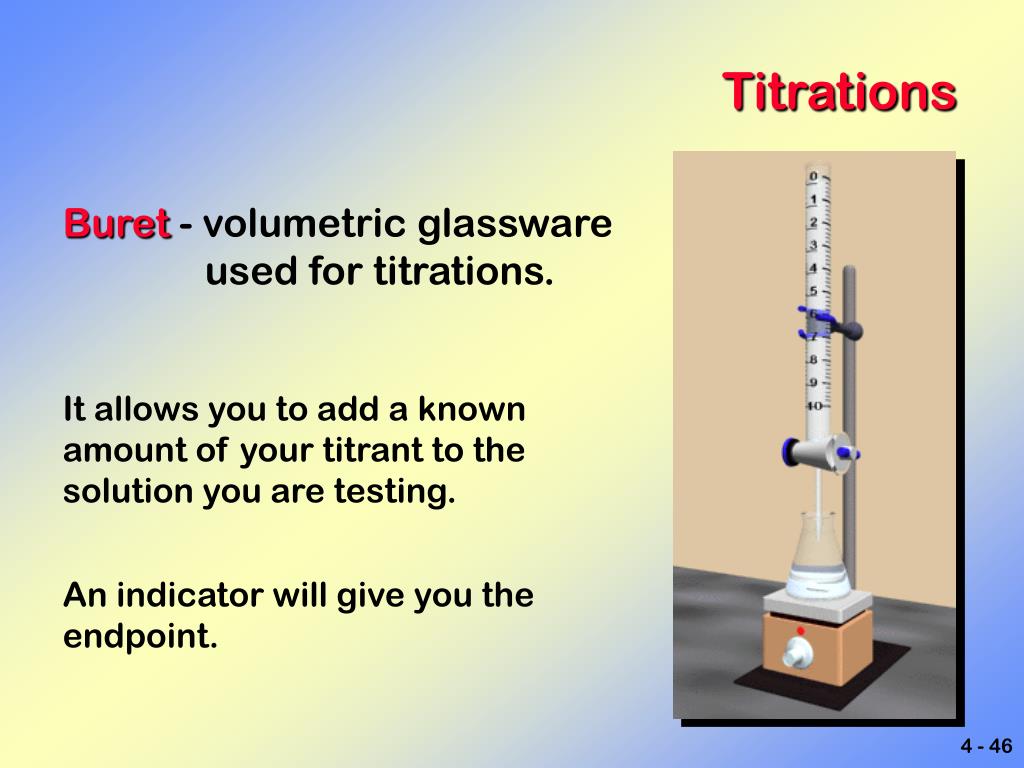 Titrations

Buret - volumetric glassware used for titrations.

It allows you to add a known amount of your titrant to the solution you are testing.

An indicator will give you the endpoint.

0
1
2
3
4
5
6
7
8
9
10

4 - 46